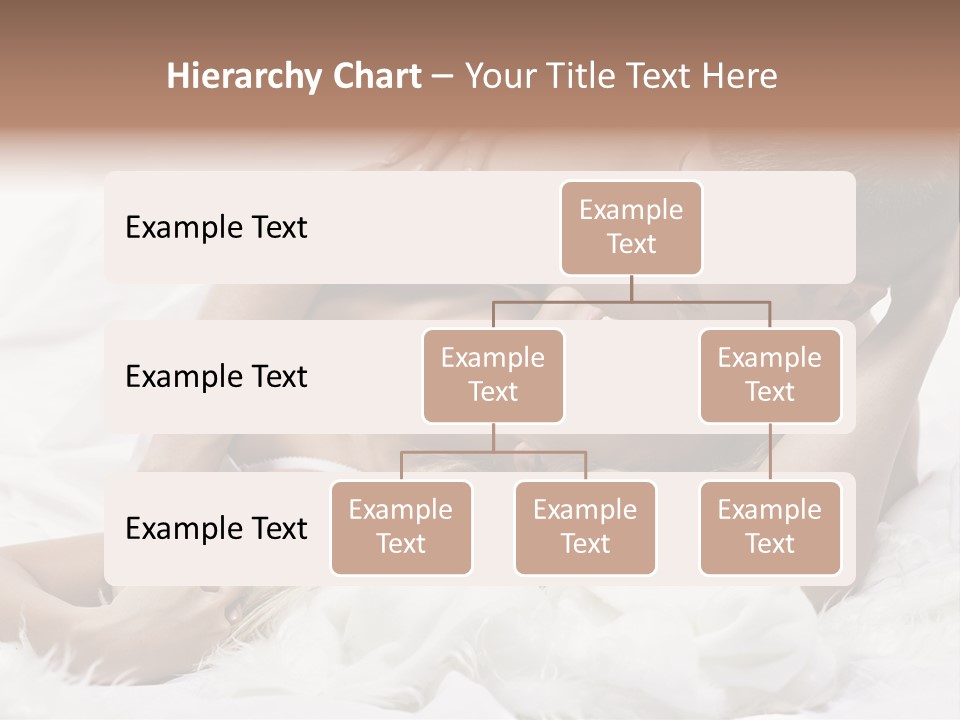 Hierarchy Chart – Your Title Text Here

Example Text

Example Text

Example Text

Example Text

Example Text

Example Text

Example Text

Example Text

Example Text